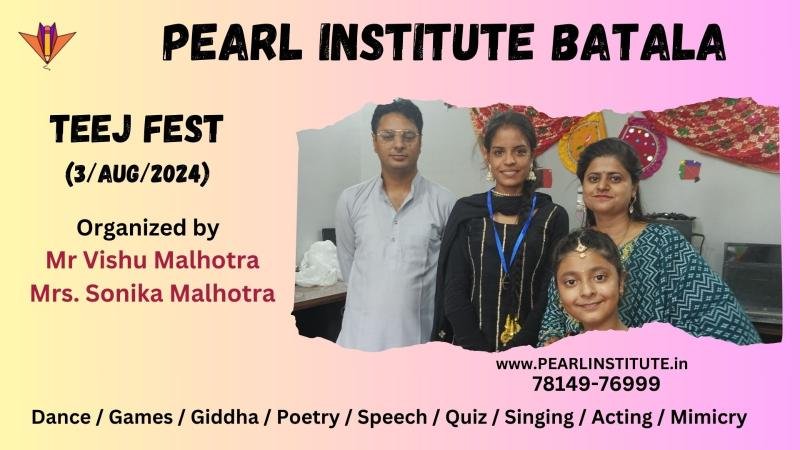 PEARL INSTITUTE BATALA

TEEJ FEST
(3/AUG/2024)

Organized by
Mr Vishu Malhotra
Mrs. Sonika Malhotra

www.PEARLINSTITUTE.in
78149-76999

Dance / Games / Giddha / Poetry / Speech / Quiz / Singing / Acting / Mimicry